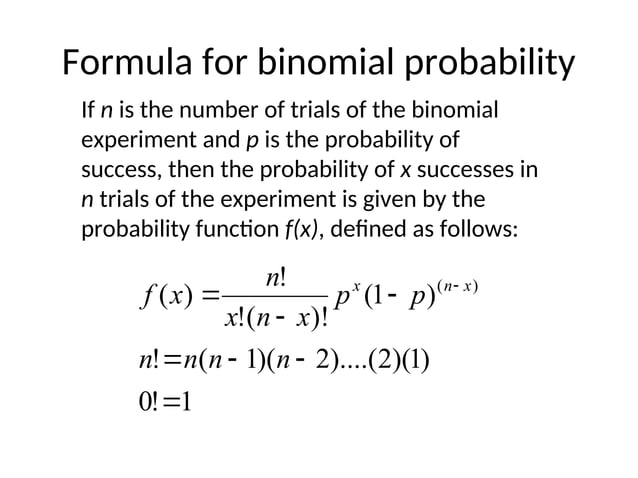 Formula for binomial probability

If $n$ is the number of trials of the binomial experiment and $p$ is the probability of success, then the probability of $x$ successes in $n$ trials of the experiment is given by the probability function $f(x)$, defined as follows:

$f(x) = \frac{n!}{x!(n-x)!} p^x (1-p)^{(n-x)}$

$n! = n(n-1)(n-2)....(2)(1)$

$0! = 1$